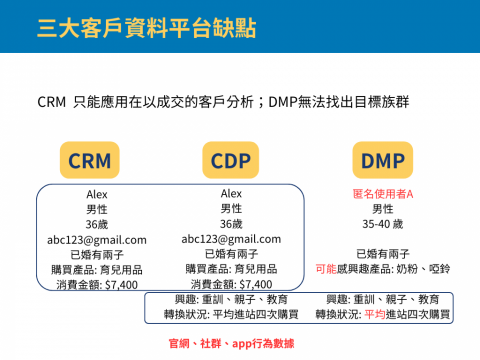 三大客戶資料平台缺點

CRM 只能應用在以成交的客戶分析；DMP無法找出目標族群

CRM

Alex
男性
36歲
abc123@gmail.com
已婚有兩子
購買產品: 育兒用品
消費金額: $7,400

CDP

Alex
男性
36歲
abc123@gmail.com
已婚有兩子
購買產品: 育兒用品
消費金額: $7,400
興趣: 重訓、親子、教育
轉換狀況: 平均進站四次購買

DMP

匿名使用者A
男性
35-40 歲

已婚有兩子
可能感興趣產品: 奶粉、啞鈴
興趣: 重訓、親子、教育
轉換狀況: 平均進站四次購買

官網、社群、app行為數據